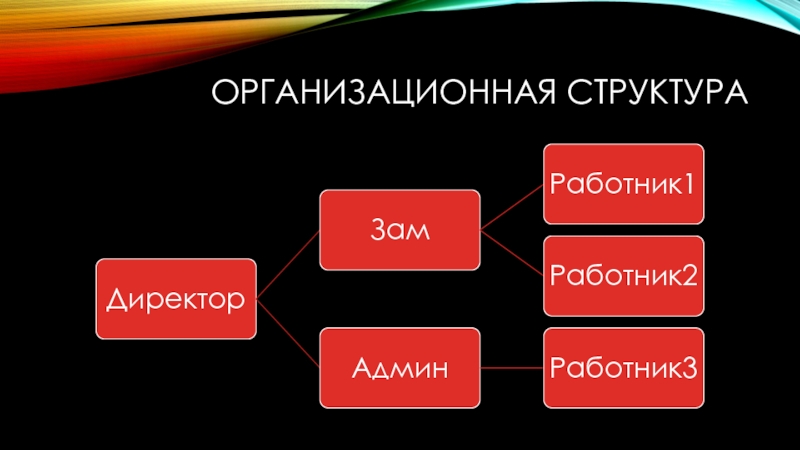 ОРГАНИЗАЦИОННАЯ СТРУКТУРА

Директор

Зам

Админ

Работник1

Работник2

Работник3